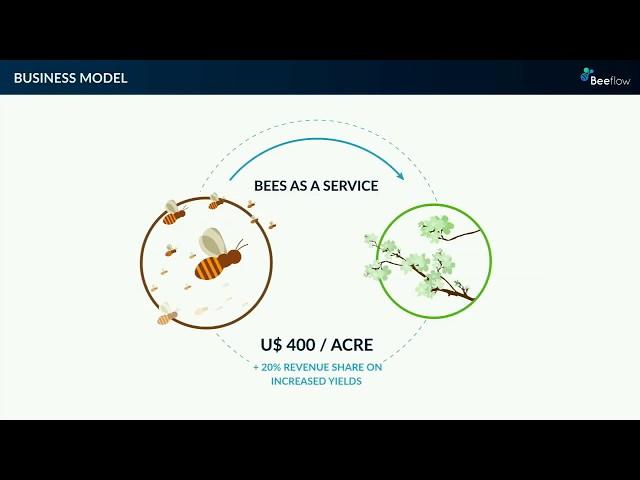 BUSINESS MODEL

Beeflow

BEES AS A SERVICE

U$ 400 / ACRE

+ 20% REVENUE SHARE ON INCREASED YIELDS